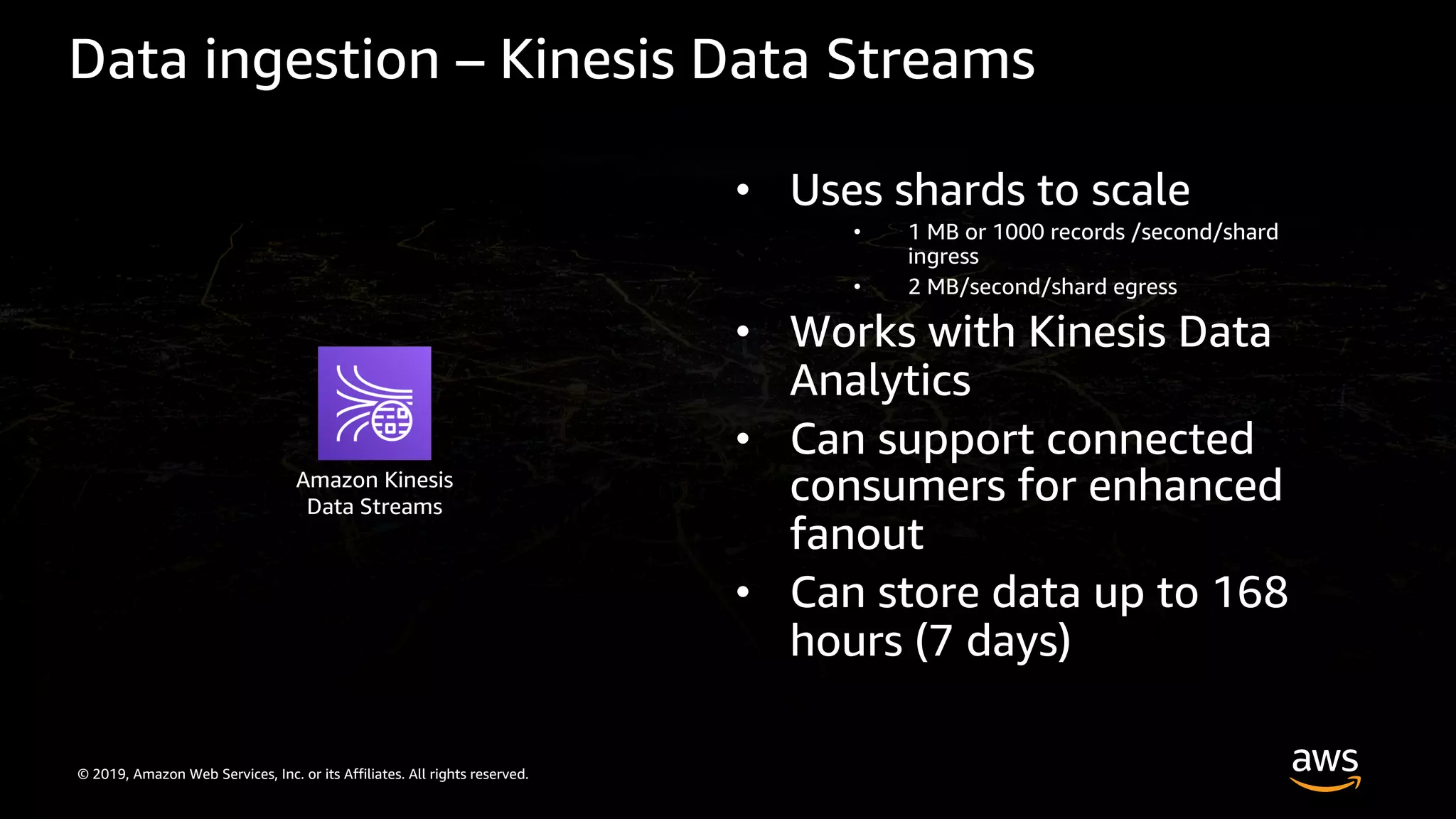 Data ingestion – Kinesis Data Streams

Amazon Kinesis Data Streams

• Uses shards to scale
  • 1 MB or 1000 records /second/shard ingress
  • 2 MB/second/shard egress
• Works with Kinesis Data Analytics
• Can support connected consumers for enhanced fanout
• Can store data up to 168 hours (7 days)

© 2019, Amazon Web Services, Inc. or its Affiliates. All rights reserved.

aws